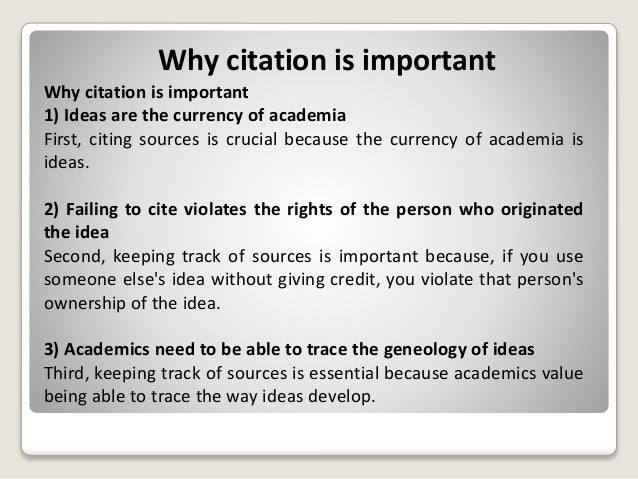 Why citation is important

Why citation is important
1) Ideas are the currency of academia
First, citing sources is crucial because the currency of academia is ideas.

2) Failing to cite violates the rights of the person who originated the idea
Second, keeping track of sources is important because, if you use someone else's idea without giving credit, you violate that person's ownership of the idea.

3) Academics need to be able to trace the geneology of ideas
Third, keeping track of sources is essential because academics value being able to trace the way ideas develop.